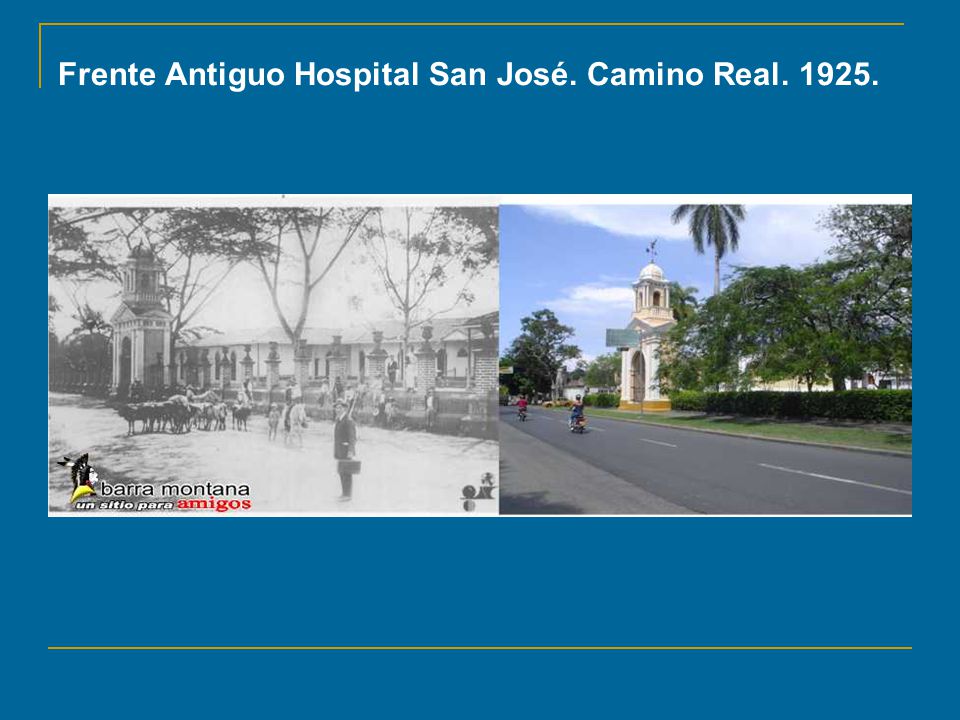 Frente Antiguo Hospital San José. Camino Real. 1925.

barra montana
un sitio para amigos